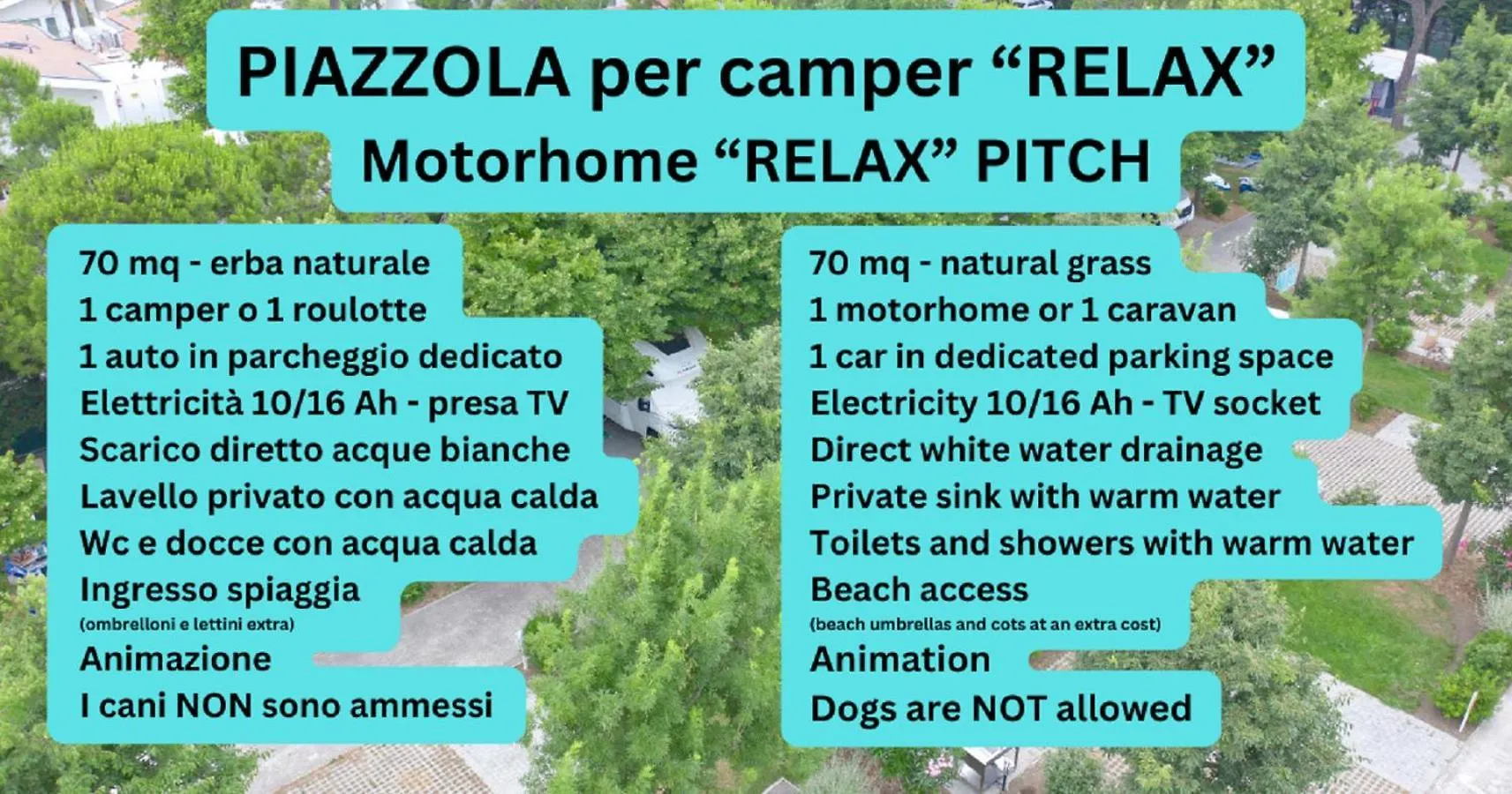 PIAZZOLA per camper “RELAX”
Motorhome “RELAX” PITCH

70 mq - erba naturale
1 camper o 1 roulotte
1 auto in parcheggio dedicato
Elettricità 10/16 Ah - presa TV
Scarico diretto acque bianche
Lavello privato con acqua calda
Wc e docce con acqua calda
Ingresso spiaggia
(ombrelloni e lettini extra)
Animazione
I cani NON sono ammessi

70 mq - natural grass
1 motorhome or 1 caravan
1 car in dedicated parking space
Electricity 10/16 Ah - TV socket
Direct white water drainage
Private sink with warm water
Toilets and showers with warm water
Beach access
(beach umbrellas and cots at an extra cost)
Animation
Dogs are NOT allowed